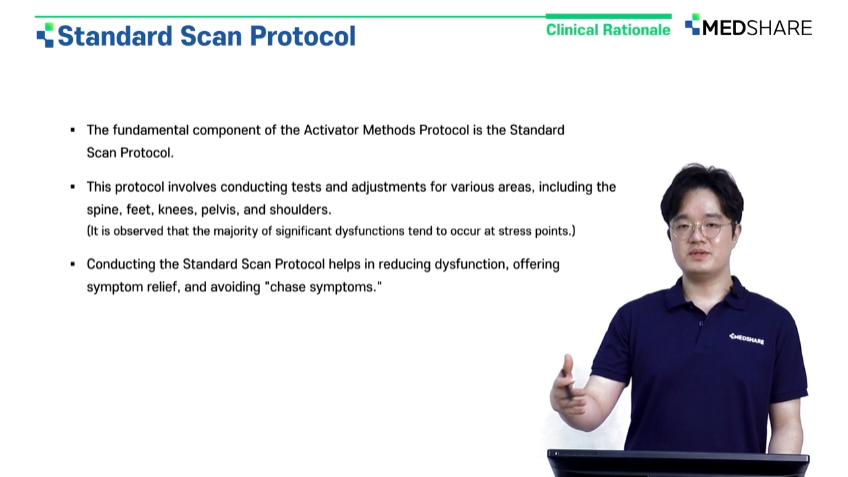 Standard Scan Protocol

Clinical Rationale

MEDSHARE

▪ The fundamental component of the Activator Methods Protocol is the Standard Scan Protocol.

▪ This protocol involves conducting tests and adjustments for various areas, including the spine, feet, knees, pelvis, and shoulders.
(It is observed that the majority of significant dysfunctions tend to occur at stress points.)

▪ Conducting the Standard Scan Protocol helps in reducing dysfunction, offering symptom relief, and avoiding "chase symptoms."

MEDSHARE